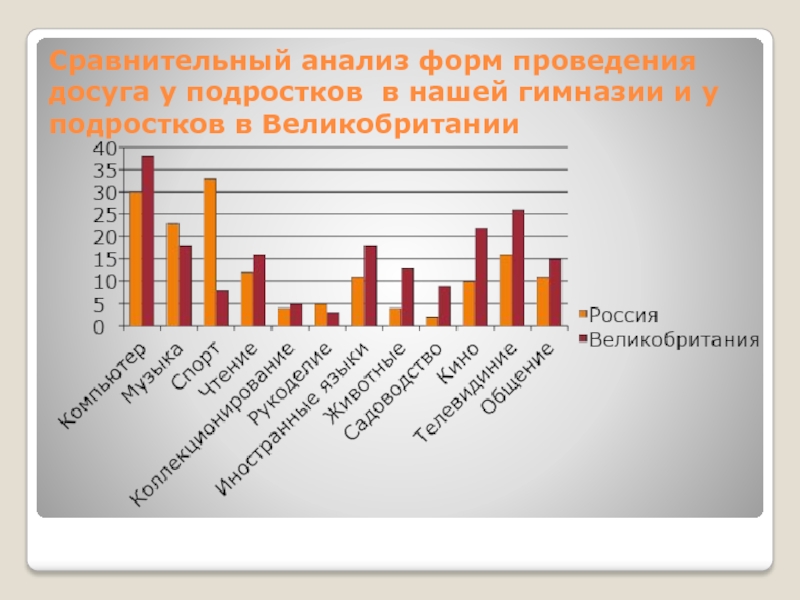 Сравнительный анализ форм проведения досуга у подростков в нашей гимназии и у подростков в Великобритании

40
35
30
25
20
15
10
5
0

Компьютер
Музыка
Спорт
Чтение
Коллекционирование
Рукоделие
Иностранные языки
Животные
Садоводство
Кино
Телевидиние
Общение

Россия
Великобритания